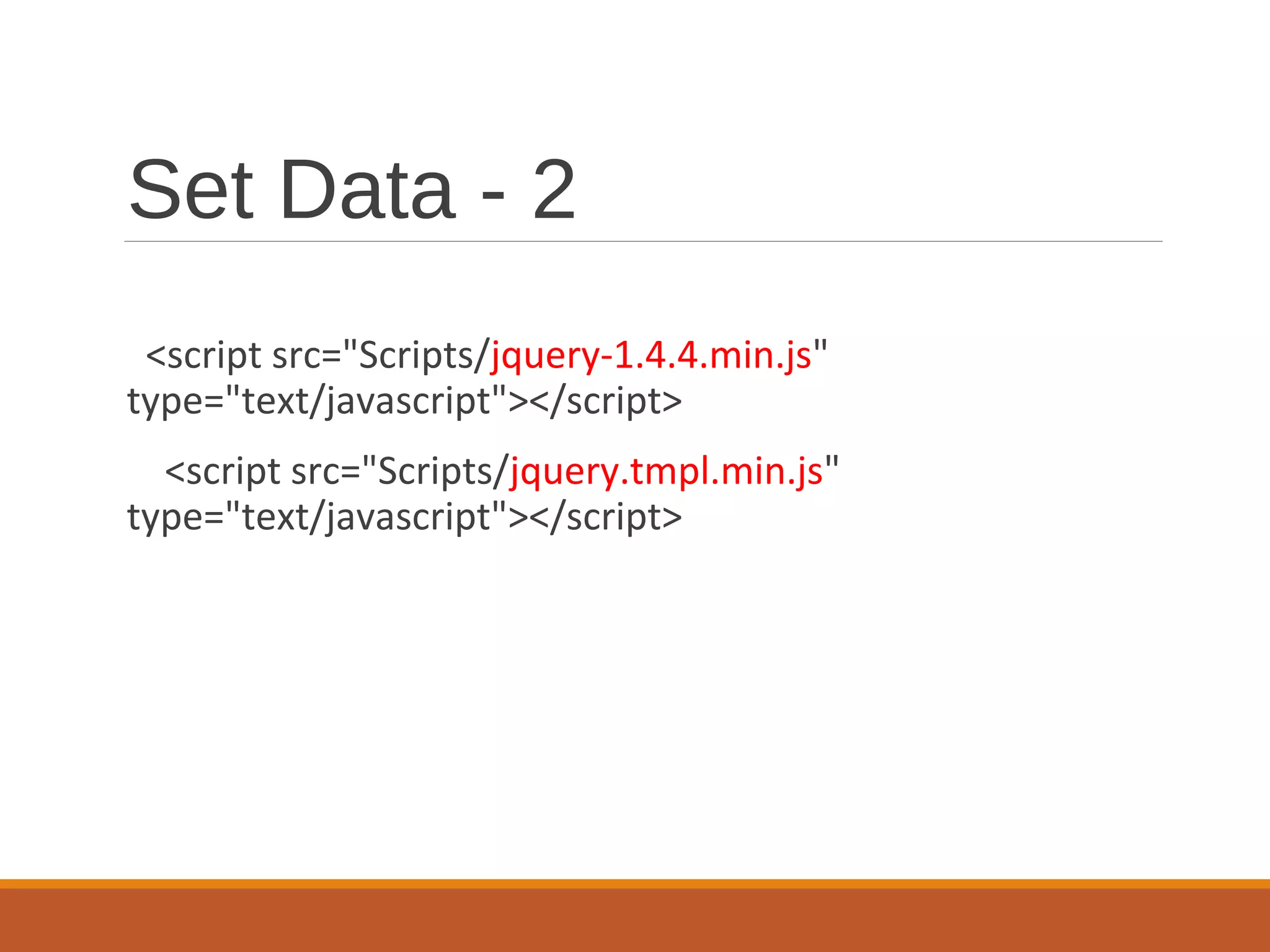 Set Data - 2

<script src="Scripts/jquery-1.4.4.min.js" type="text/javascript"></script>

<script src="Scripts/jquery.tmpl.min.js" type="text/javascript"></script>